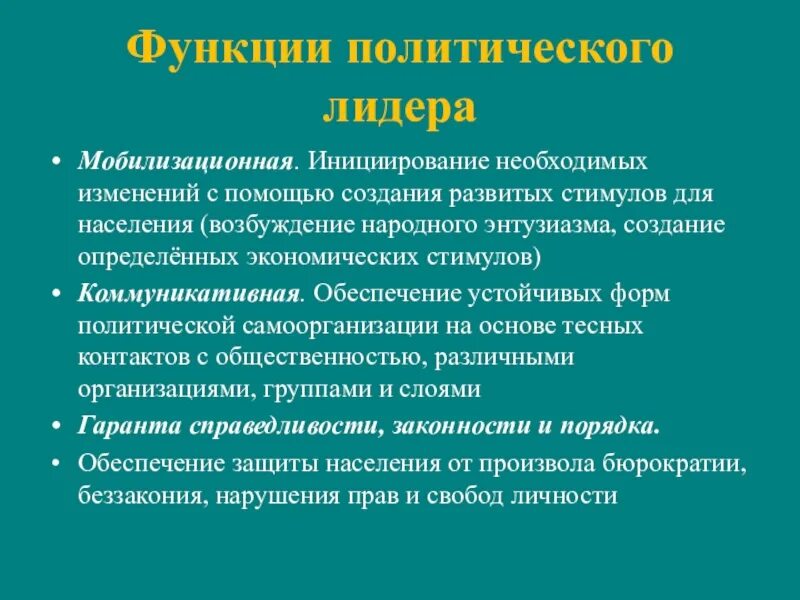 Функции политического лидера

• Мобилизационная. Инициирование необходимых изменений с помощью создания развитых стимулов для населения (возбуждение народного энтузиазма, создание определённых экономических стимулов)

• Коммуникативная. Обеспечение устойчивых форм политической самоорганизации на основе тесных контактов с общественностью, различными организациями, группами и слоями

• Гаранта справедливости, законности и порядка.

• Обеспечение защиты населения от произвола бюрократии, беззакония, нарушения прав и свобод личности